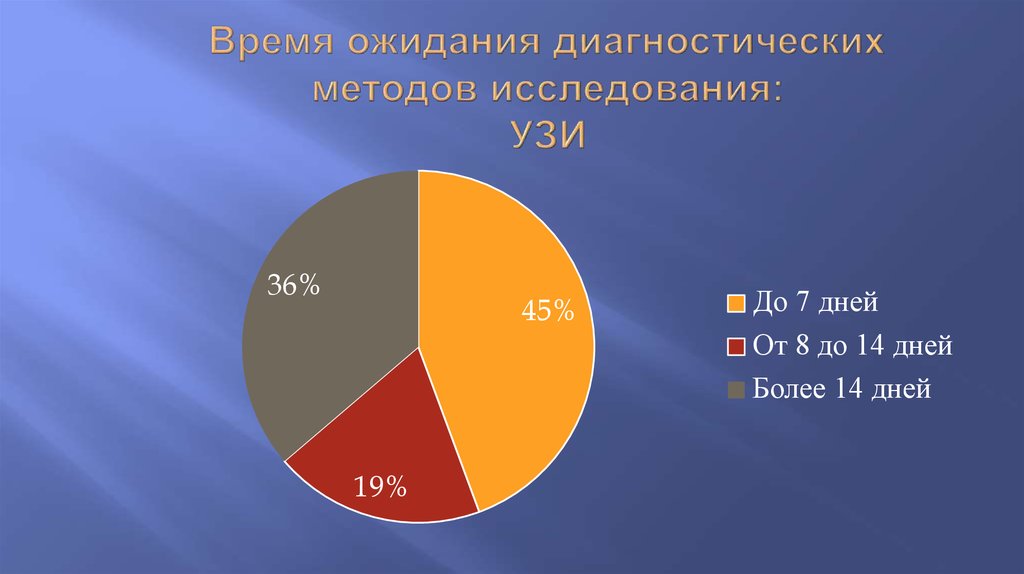 Время ожидания диагностических методов исследования:
УЗИ

36%

45%

19%

До 7 дней
От 8 до 14 дней
Более 14 дней